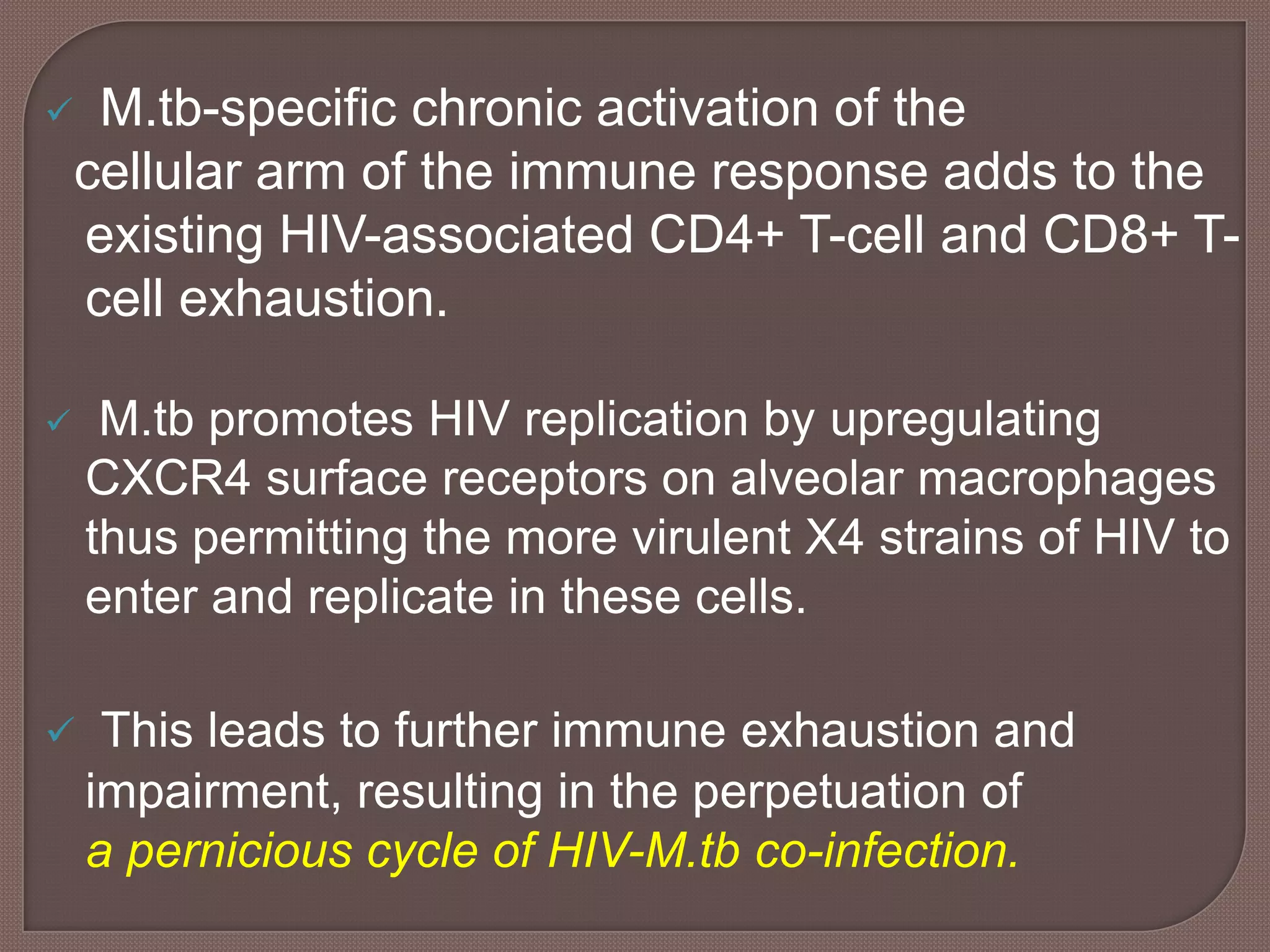 ✓ M.tb-specific chronic activation of the cellular arm of the immune response adds to the existing HIV-associated CD4+ T-cell and CD8+ T-cell exhaustion.

✓ M.tb promotes HIV replication by upregulating CXCR4 surface receptors on alveolar macrophages thus permitting the more virulent X4 strains of HIV to enter and replicate in these cells.

✓ This leads to further immune exhaustion and impairment, resulting in the perpetuation of a pernicious cycle of HIV-M.tb co-infection.